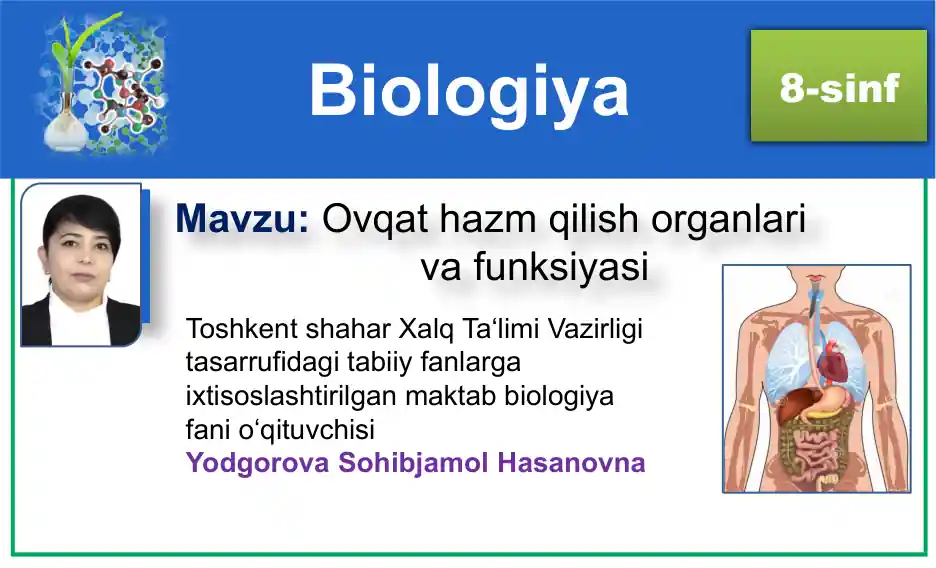 Biologiya

8-sinf

Mavzu: Ovqat hazm qilish organlari va funksiyasi

Toshkent shahar Xalq Ta‘limi Vazirligi tasarrufidagi tabiiy fanlarga ixtisoslashtirilgan maktab biologiya fani o‘qituvchisi
Yodgorova Sohibjamol Hasanovna